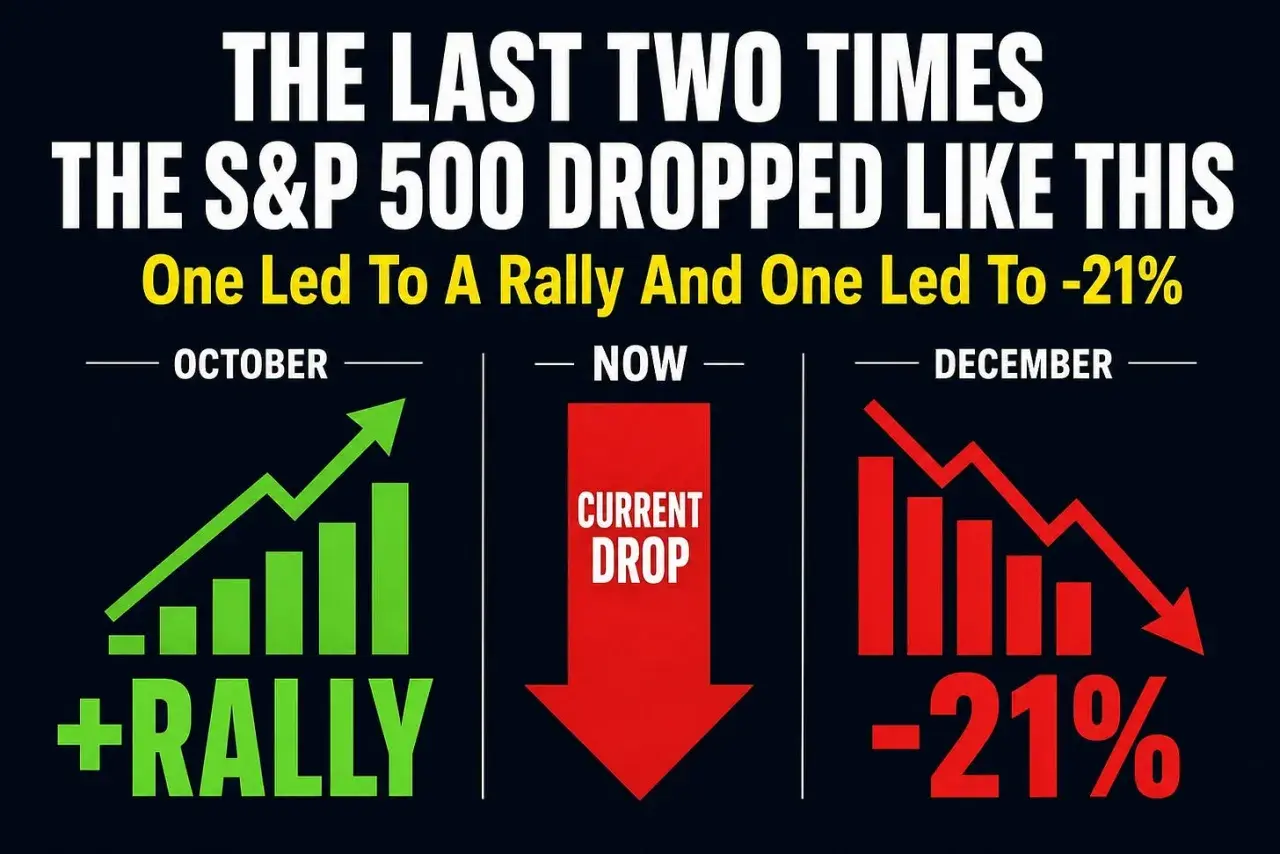 THE LAST TWO TIMES THE S&P 500 DROPPED LIKE THIS

One Led To A Rally And One Led To -21%

OCTOBER

+RALLY

NOW

CURRENT DROP

DECEMBER

-21%